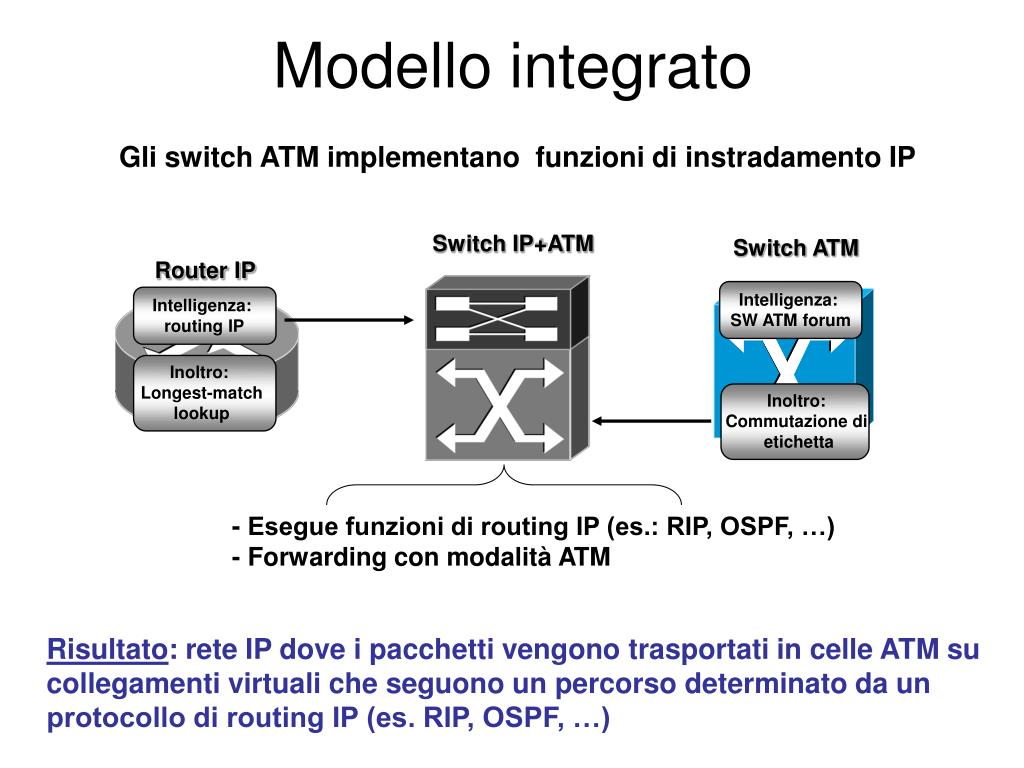 Modello integrato

Gli switch ATM implementano  funzioni di instradamento IP

Router IP

Intelligenza: routing IP

Inoltro: Longest-match lookup

Switch IP+ATM

Switch ATM

Intelligenza: SW ATM forum

Inoltro: Commutazione di etichetta

- Esegue funzioni di routing IP (es.: RIP, OSPF, …)
- Forwarding con modalità ATM

Risultato: rete IP dove i pacchetti vengono trasportati in celle ATM su collegamenti virtuali che seguono un percorso determinato da un protocollo di routing IP (es. RIP, OSPF, …)